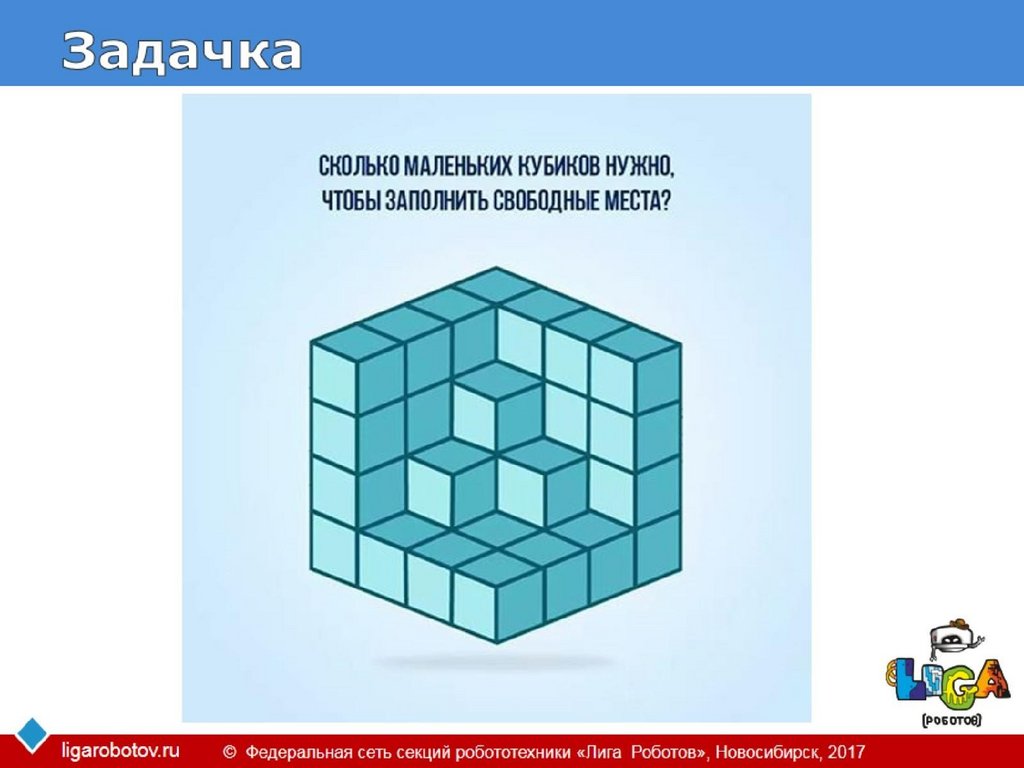 Задачка

СКОЛЬКО МАЛЕНЬКИХ КУБИКОВ НУЖНО, ЧТОБЫ ЗАПОЛНИТЬ СВОБОДНЫЕ МЕСТА?

LIGA
(РОБОТОВ)

ligarobotov.ru
© Федеральная сеть секций робототехники «Лига Роботов», Новосибирск, 2017